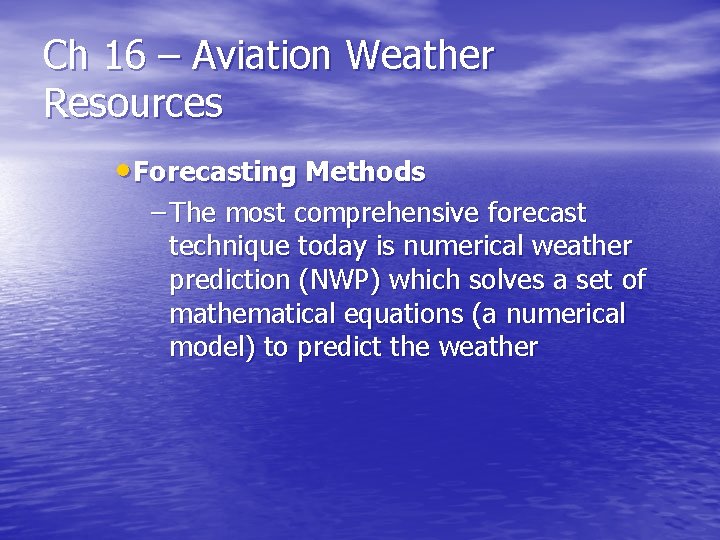 Ch 16 – Aviation Weather Resources

• Forecasting Methods

– The most comprehensive forecast technique today is numerical weather prediction (NWP) which solves a set of mathematical equations (a numerical model) to predict the weather